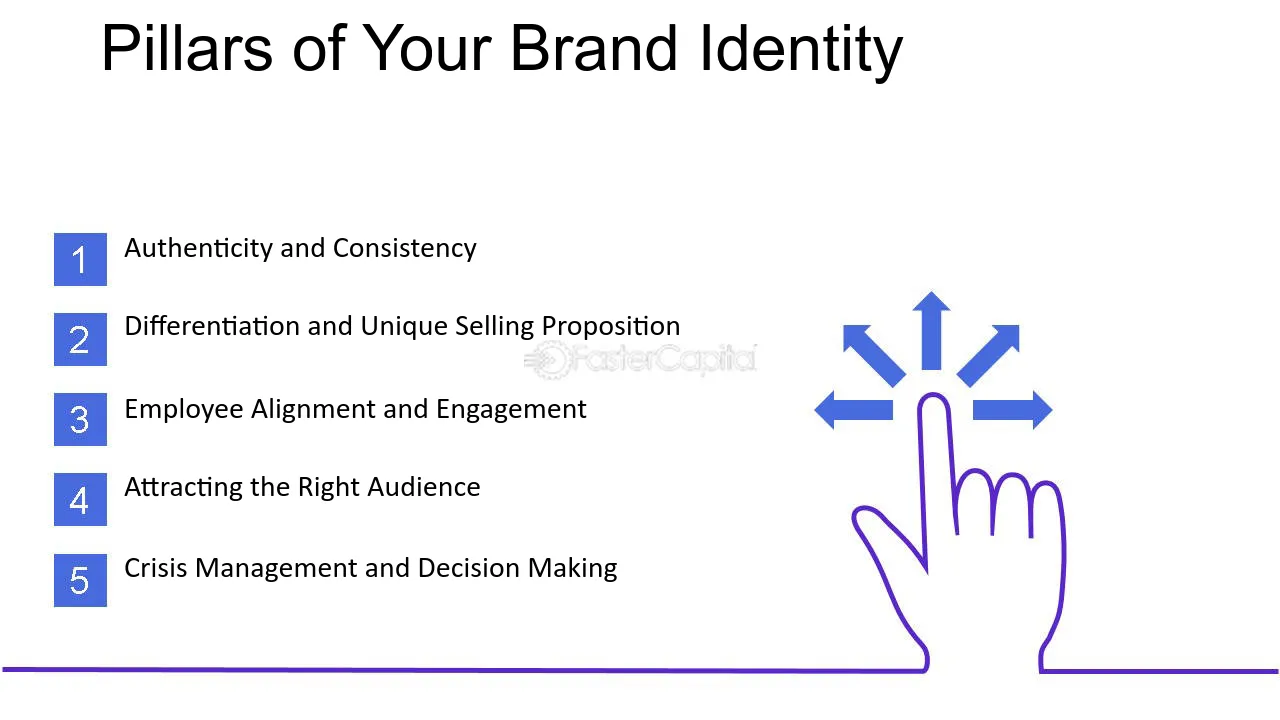 Pillars of Your Brand Identity

1 Authenticity and Consistency

2 Differentiation and Unique Selling Proposition

3 Employee Alignment and Engagement

4 Attracting the Right Audience

5 Crisis Management and Decision Making

FasterCapital